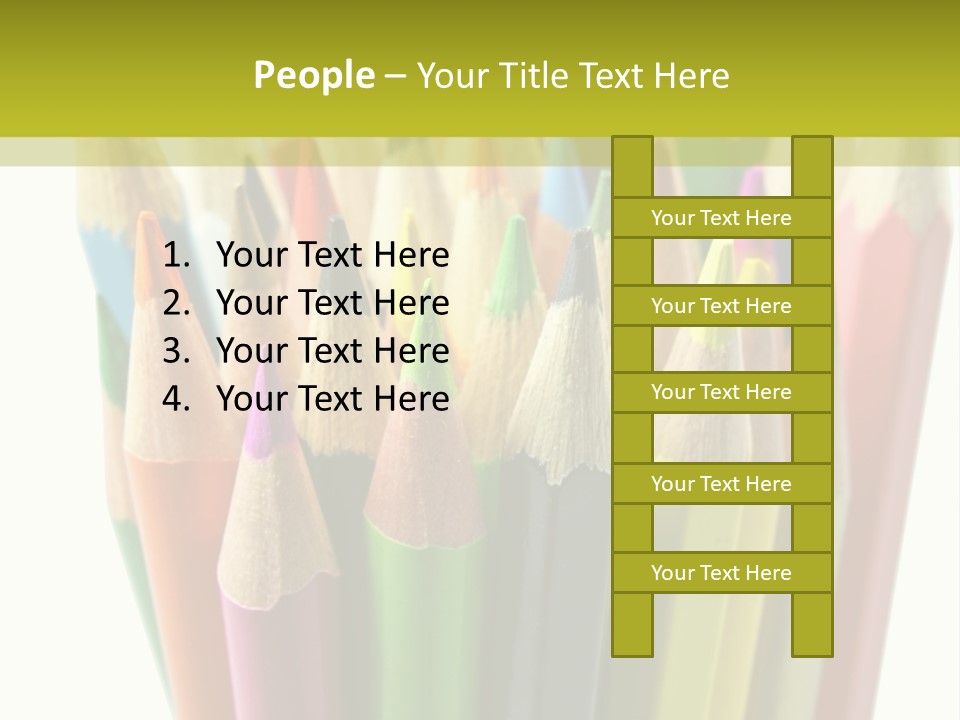 People – Your Title Text Here

1. Your Text Here
2. Your Text Here
3. Your Text Here
4. Your Text Here

Your Text Here

Your Text Here

Your Text Here

Your Text Here

Your Text Here